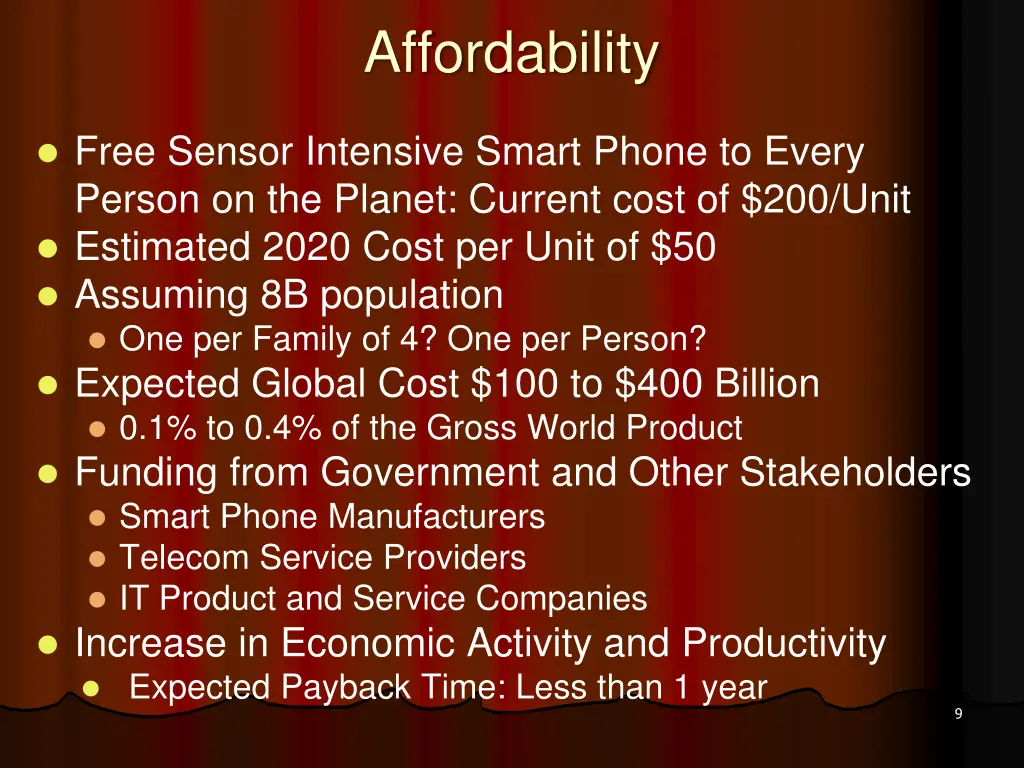 Affordability

- Free Sensor Intensive Smart Phone to Every Person on the Planet: Current cost of \$200/Unit
- Estimated 2020 Cost per Unit of \$50
- Assuming 8B population
  - One per Family of 4? One per Person?
- Expected Global Cost \$100 to \$400 Billion
  - 0.1% to 0.4% of the Gross World Product
- Funding from Government and Other Stakeholders
  - Smart Phone Manufacturers
  - Telecom Service Providers
  - IT Product and Service Companies
- Increase in Economic Activity and Productivity
  - Expected Payback Time: Less than 1 year

9